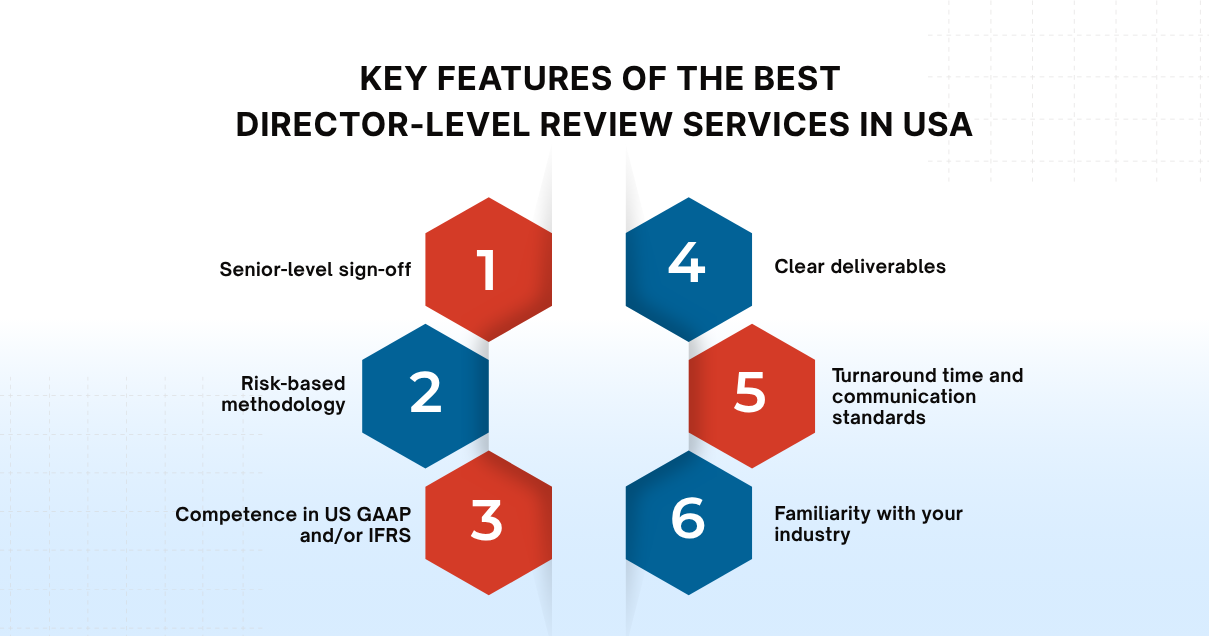 KEY FEATURES OF THE BEST DIRECTOR-LEVEL REVIEW SERVICES IN USA

Senior-level sign-off
1

Risk-based methodology
2

Competence in US GAAP and/or IFRS
3

4
Clear deliverables

5
Turnaround time and communication standards

6
Familiarity with your industry